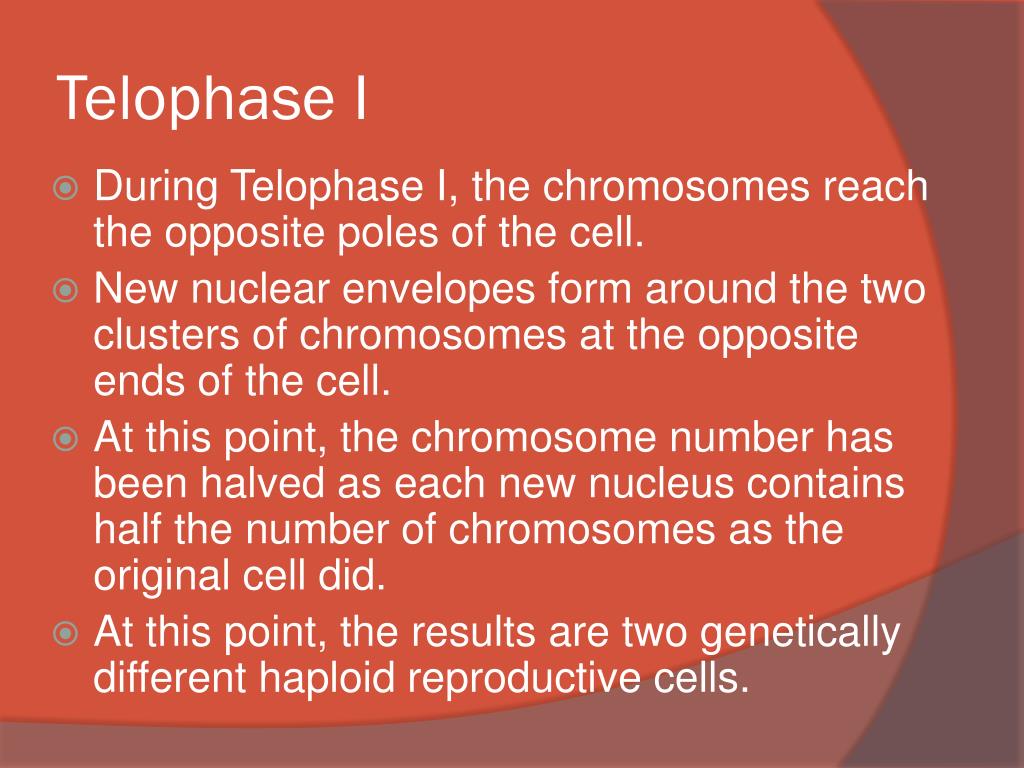 Telophase I

During Telophase I, the chromosomes reach the opposite poles of the cell.

New nuclear envelopes form around the two clusters of chromosomes at the opposite ends of the cell.

At this point, the chromosome number has been halved as each new nucleus contains half the number of chromosomes as the original cell did.

At this point, the results are two genetically different haploid reproductive cells.